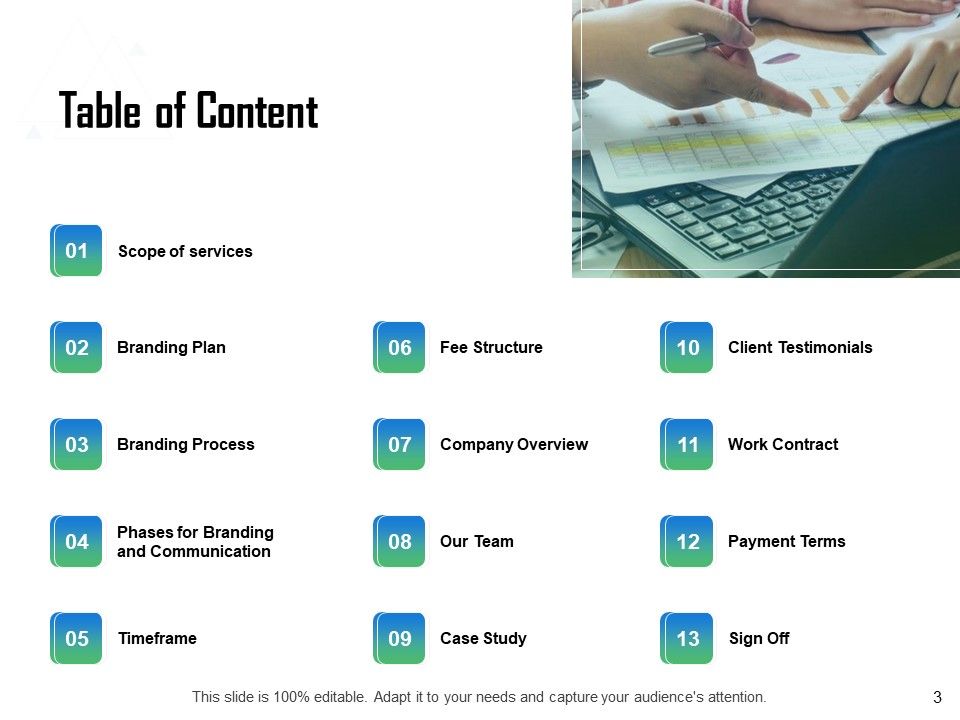 Table of Content

01 Scope of services

02 Branding Plan

03 Branding Process

04 Phases for Branding and Communication

05 Timeframe

06 Fee Structure

07 Company Overview

08 Our Team

09 Case Study

10 Client Testimonials

11 Work Contract

12 Payment Terms

13 Sign Off

This slide is 100% editable. Adapt it to your needs and capture your audience's attention.

3